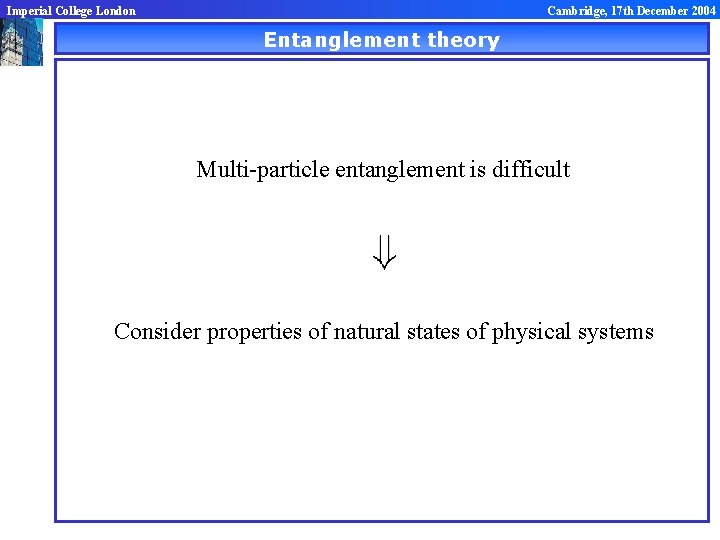 Imperial College London

Cambridge, 17th December 2004

Entanglement theory

Multi-particle entanglement is difficult

$\Downarrow$

Consider properties of natural states of physical systems